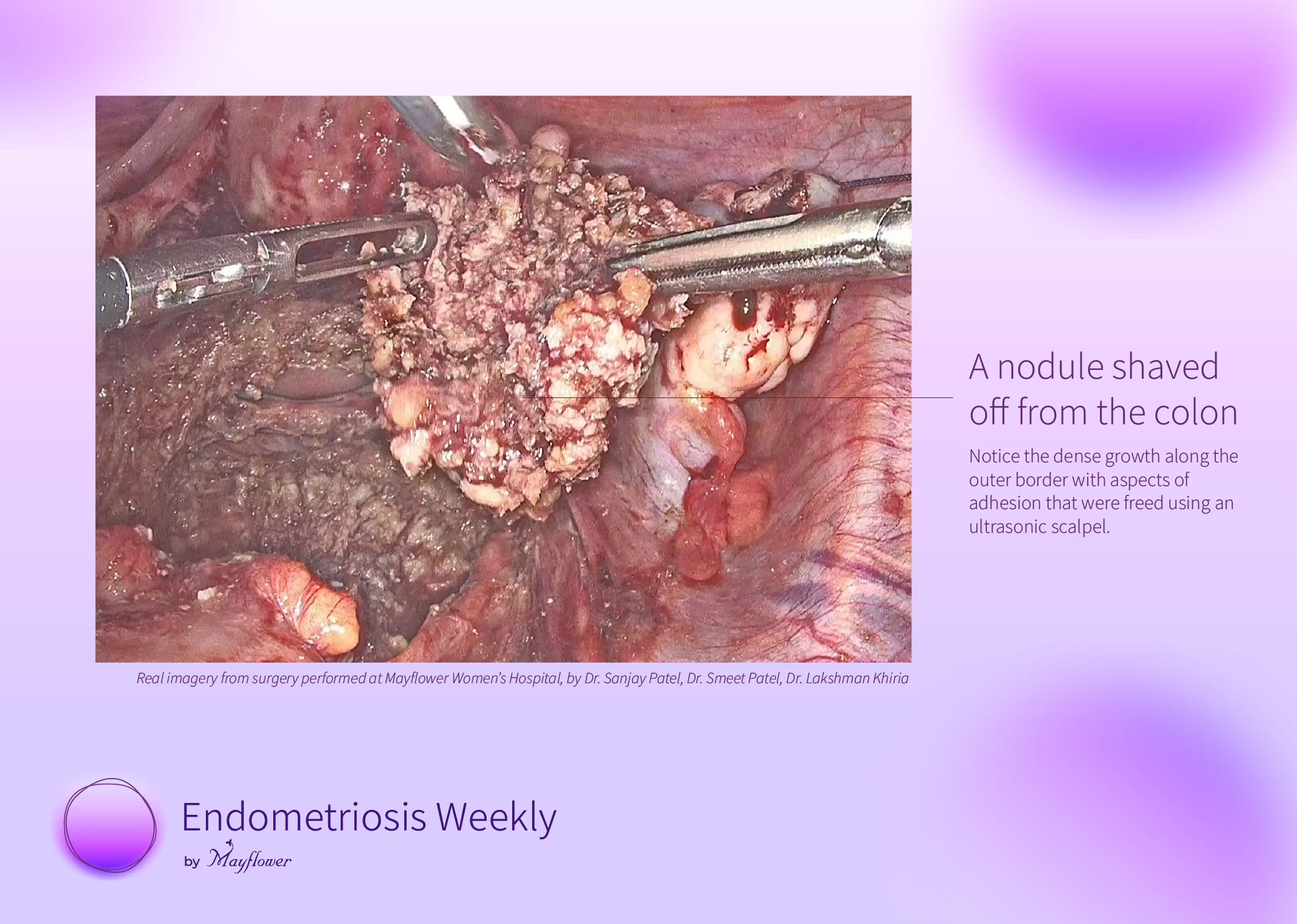 A nodule shaved off from the colon

Notice the dense growth along the outer border with aspects of adhesion that were freed using an ultrasonic scalpel.

Real imagery from surgery performed at Mayflower Women's Hospital, by Dr. Sanjay Patel, Dr. Smeet Patel, Dr. Lakshman Khiria

Endometriosis Weekly

by Mayflower